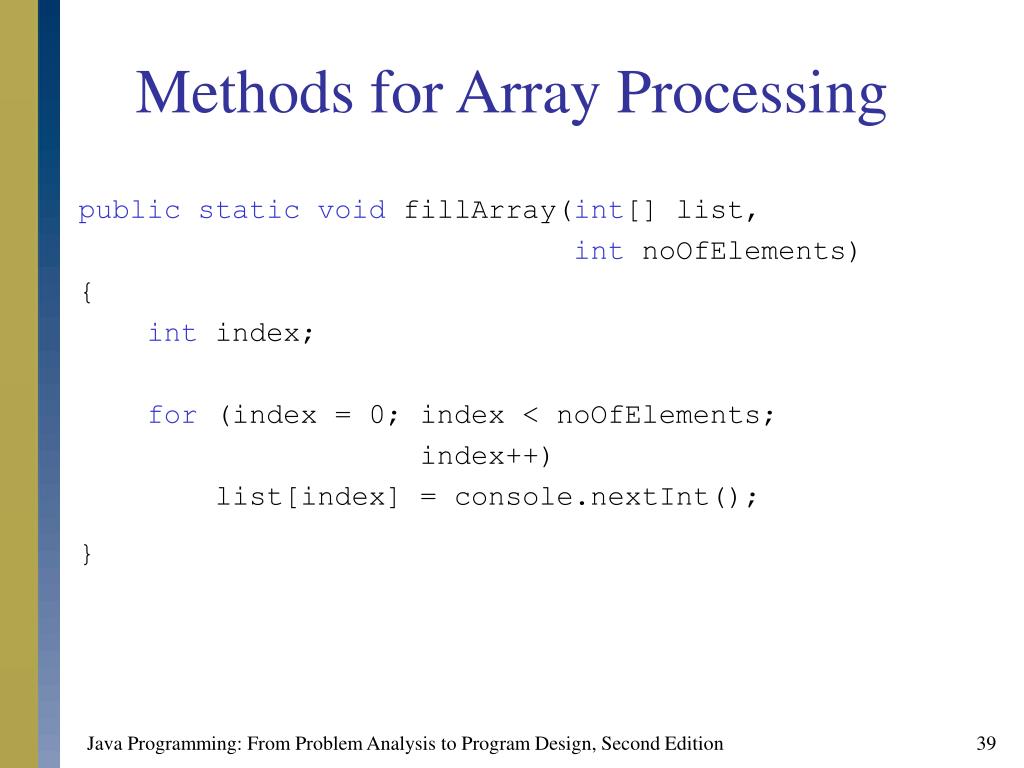 Methods for Array Processing

public static void fillArray(int[] list,
                                   int noOfElements)
{
    int index;

    for (index = 0; index < noOfElements;
                    index++)
        list[index] = console.nextInt();
}

Java Programming: From Problem Analysis to Program Design, Second Edition

39